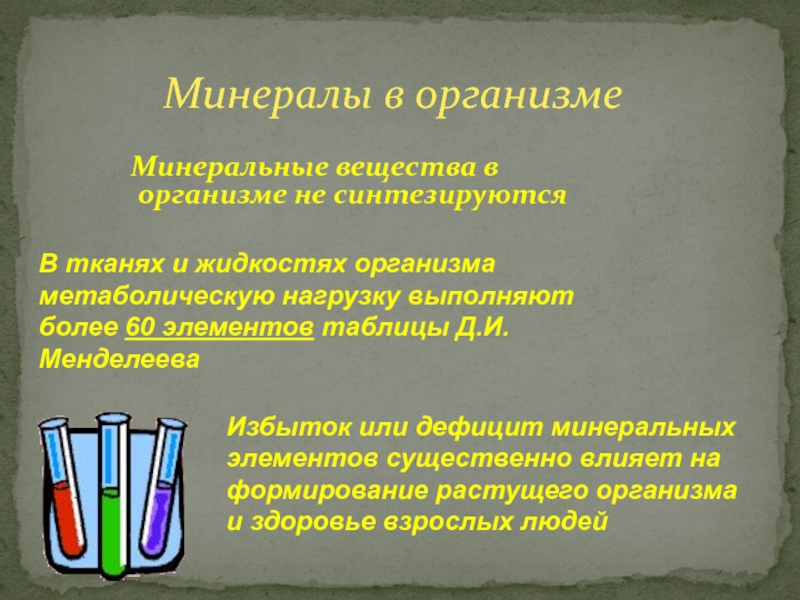 Минералы в организме

Минеральные вещества в организме не синтезируются

В тканях и жидкостях организма метаболическую нагрузку выполняют более 60 элементов таблицы Д.И. Менделеева

Избыток или дефицит минеральных элементов существенно влияет на формирование растущего организма и здоровье взрослых людей